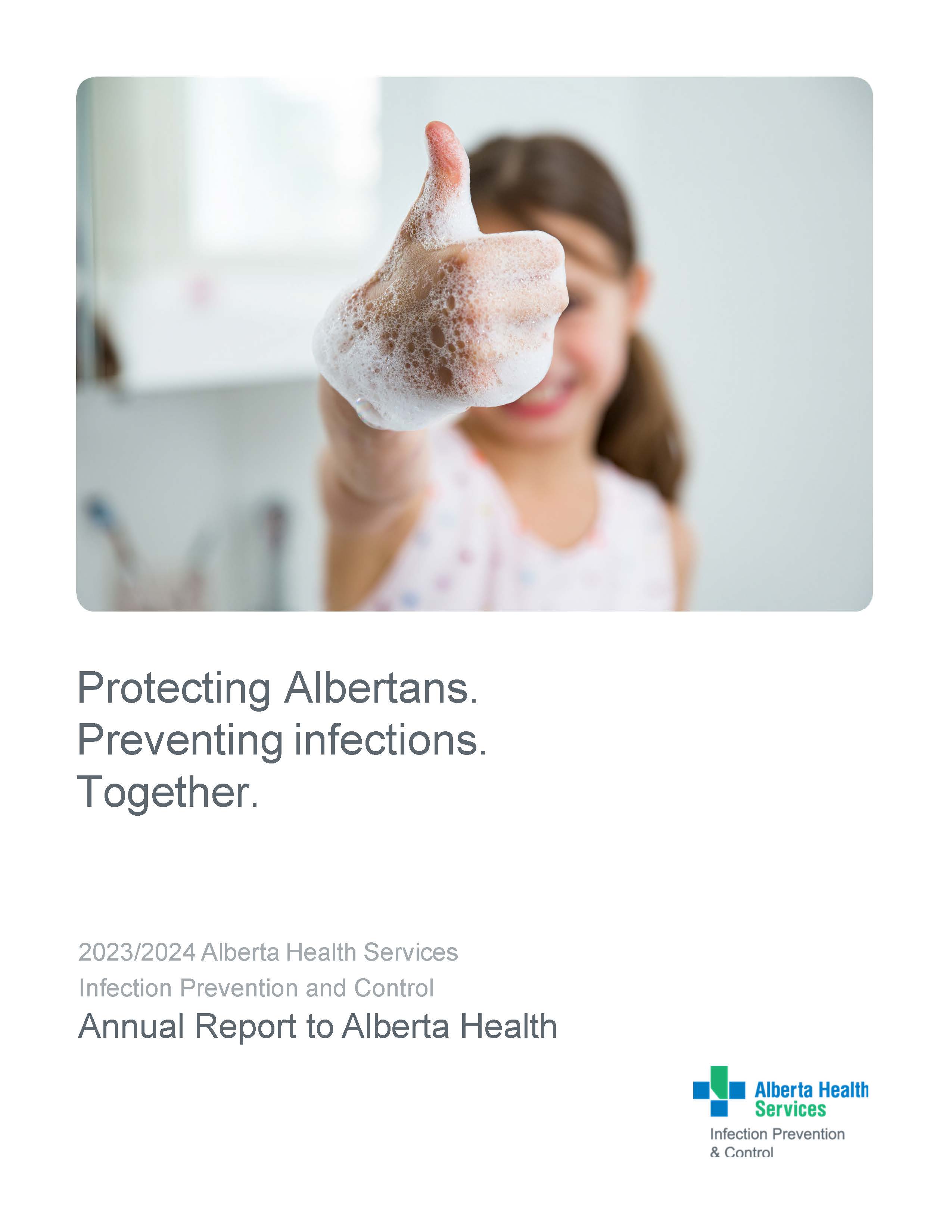 Protecting Albertans.
Preventing infections.
Together.

2023/2024 Alberta Health Services
Infection Prevention and Control
Annual Report to Alberta Health

Alberta Health Services
Infection Prevention & Control